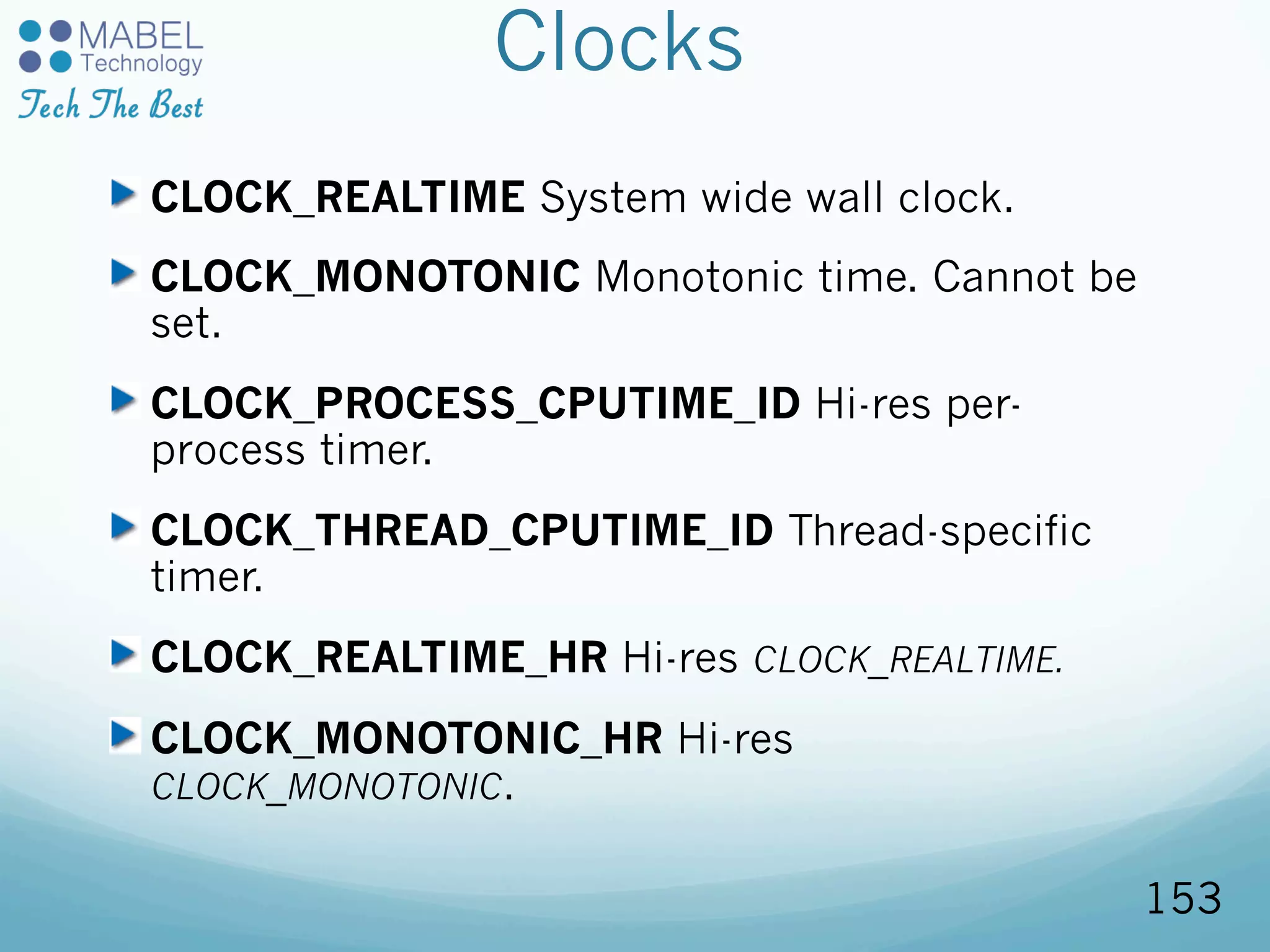 MABEL
Technology
Tech The Best

Clocks

CLOCK_REALTIME System wide wall clock.

CLOCK_MONOTONIC Monotonic time. Cannot be set.

CLOCK_PROCESS_CPUTIME_ID Hi-res per-process timer.

CLOCK_THREAD_CPUTIME_ID Thread-specific timer.

CLOCK_REALTIME_HR Hi-res CLOCK_REALTIME.

CLOCK_MONOTONIC_HR Hi-res CLOCK_MONOTONIC.

153